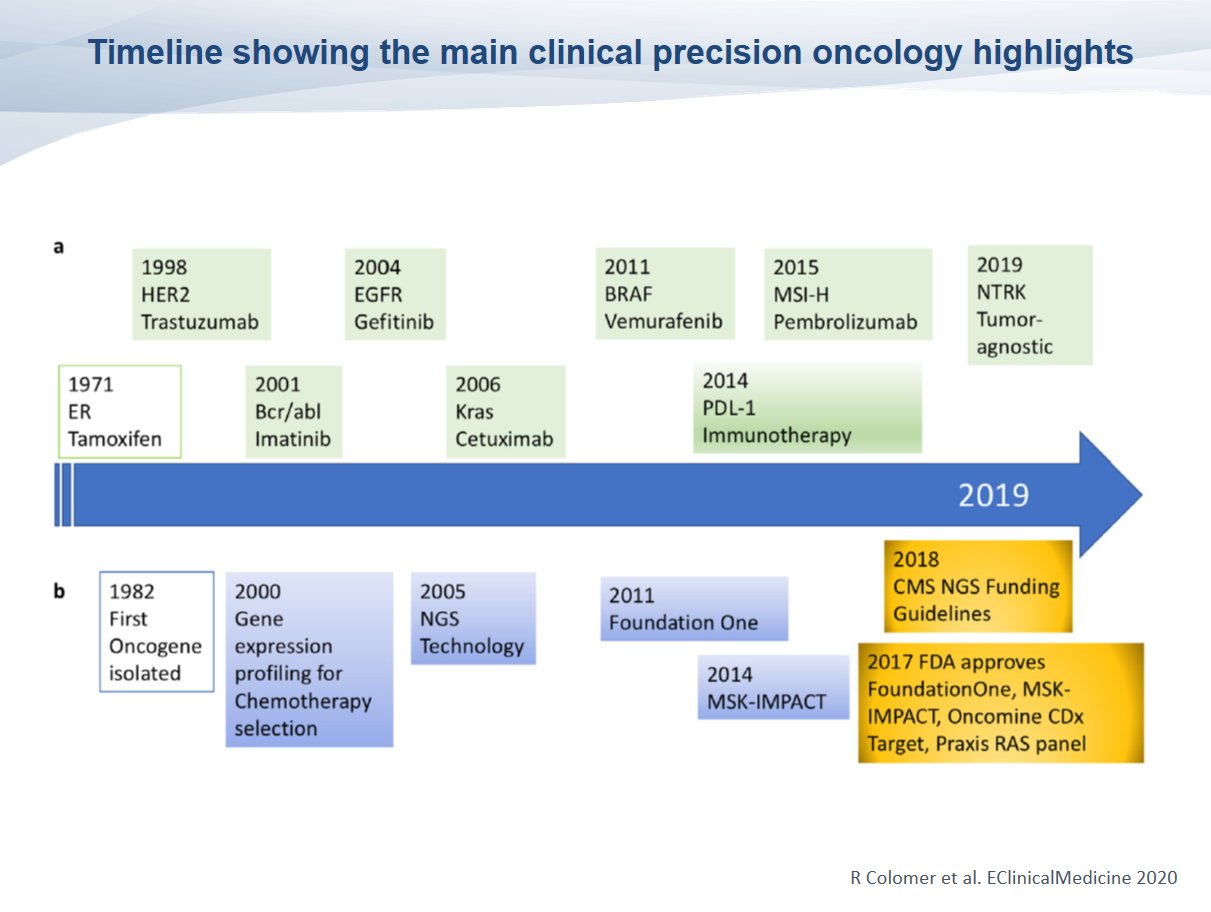 Timeline showing the main clinical precision oncology highlights

a

1998
HER2
Trastuzumab

2004
EGFR
Gefitinib

2011
BRAF
Vemurafenib

2015
MSI-H
Pembrolizumab

2019
NTRK
Tumor-agnostic

1971
ER
Tamoxifen

2001
Bcr/abl
Imatinib

2006
Kras
Cetuximab

2014
PDL-1
Immunotherapy

2019

b

1982
First
Oncogene
isolated

2000
Gene expression profiling for Chemotherapy selection

2005
NGS
Technology

2011
Foundation One

2014
MSK-IMPACT

2018
CMS NGS Funding Guidelines

2017 FDA approves FoundationOne, MSK-IMPACT, Oncomine CDx Target, Praxis RAS panel

R Colomer et al. EClinicalMedicine 2020